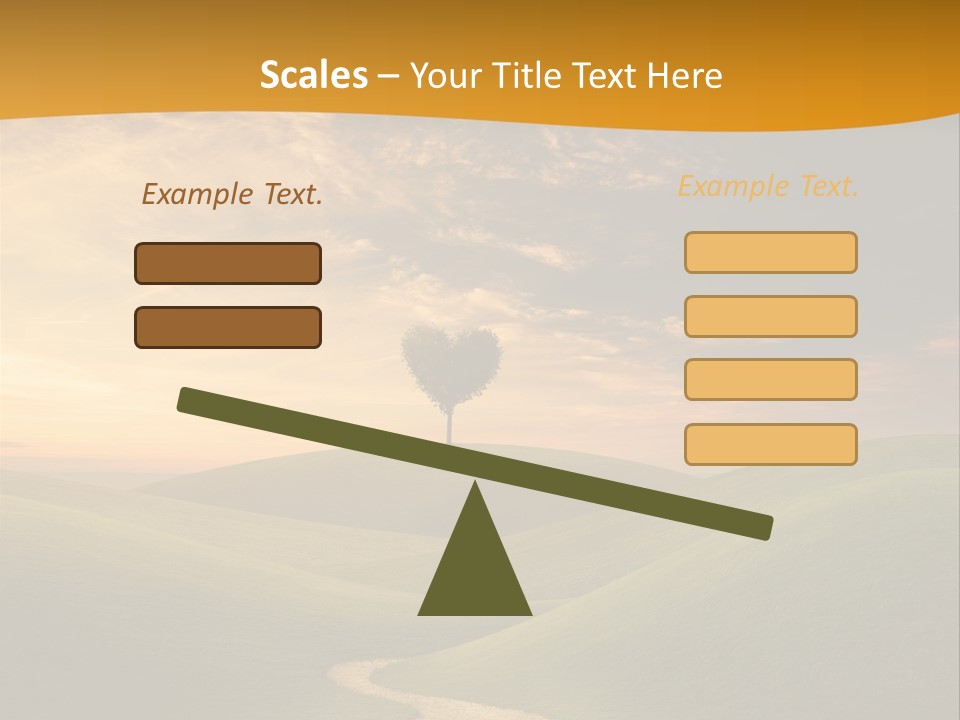 Scales – Your Title Text Here

Example Text.

Example Text.